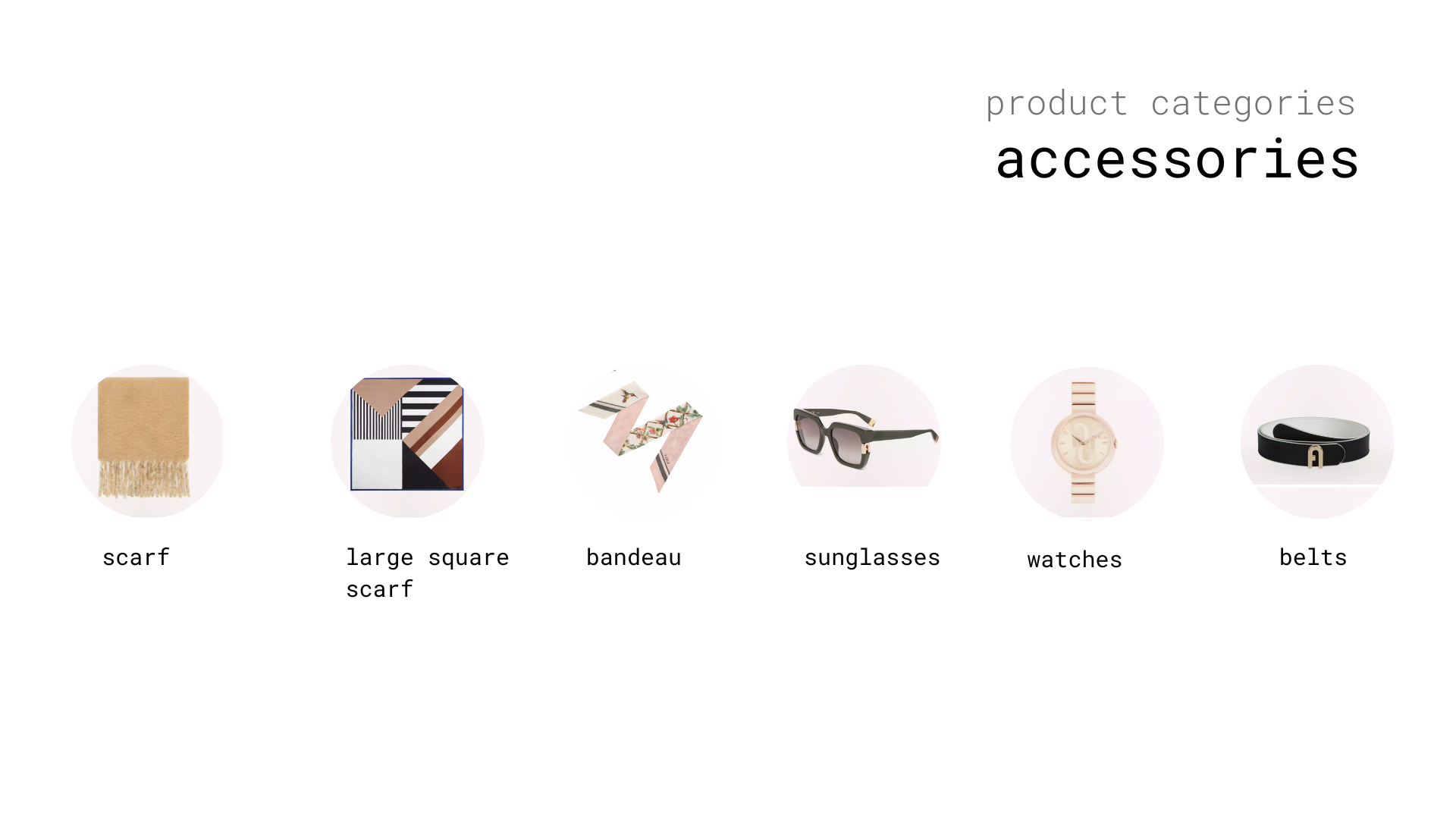 product categories
accessories

scarf

large square scarf

bandeau

sunglasses

watches

belts